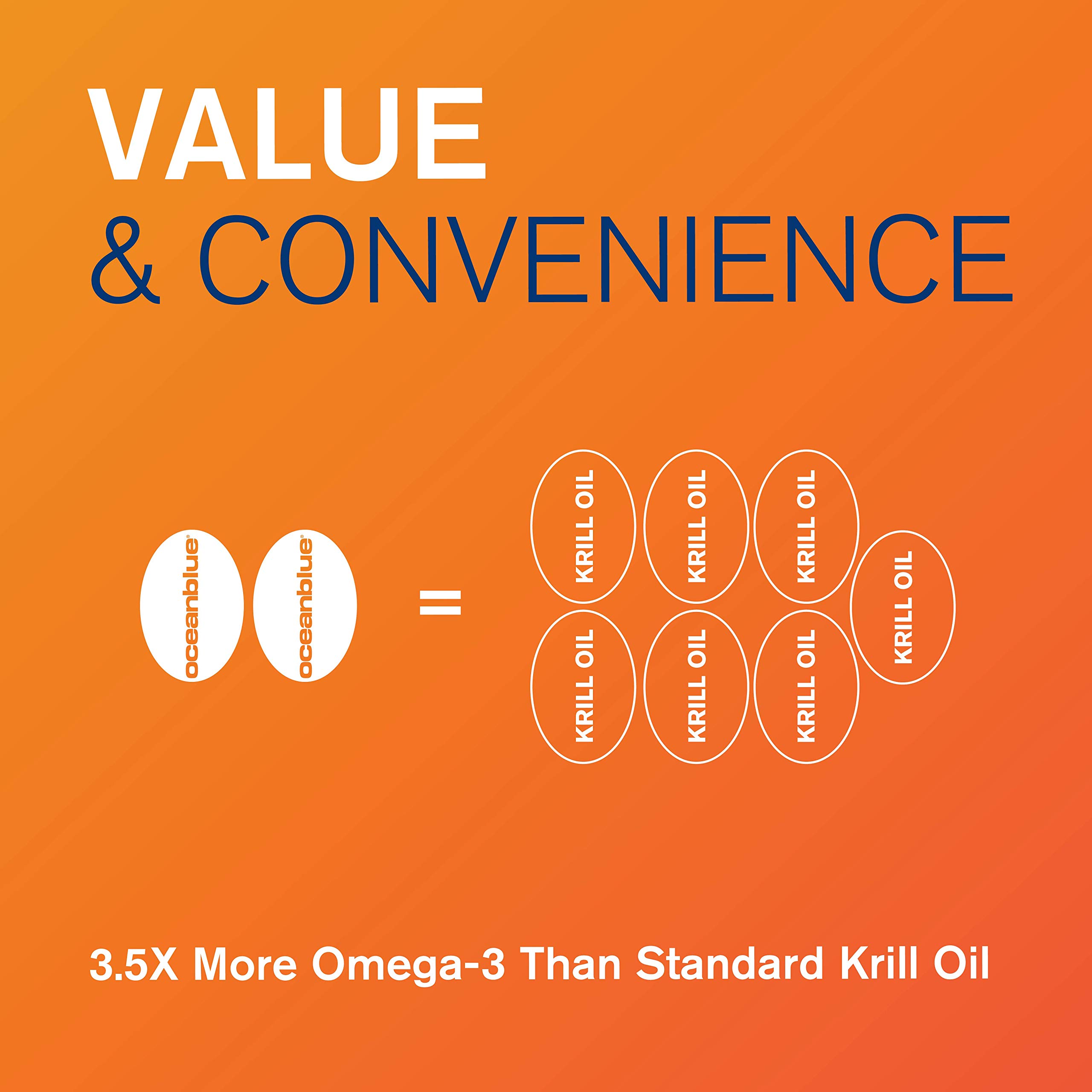 VALUE
& CONVENIENCE

oceanblue® oceanblue® = KRILL OIL KRILL OIL KRILL OIL KRILL OIL KRILL OIL KRILL OIL KRILL OIL

3.5X More Omega-3 Than Standard Krill Oil